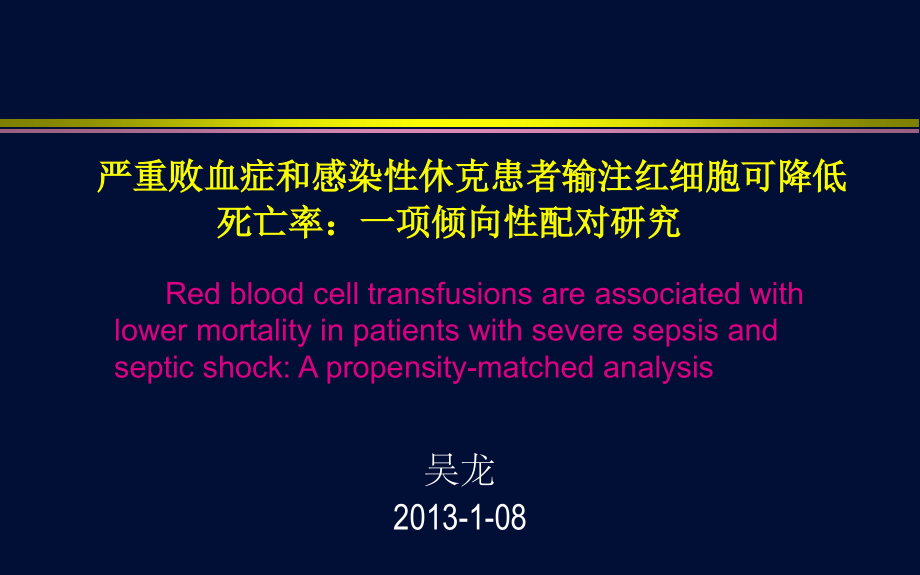 严重败血症和感染性休克患者输注红细胞可降低死亡率：一项倾向性配对研究

Red blood cell transfusions are associated with lower mortality in patients with severe sepsis and septic shock: A propensity-matched analysis

吴龙

2013-1-08